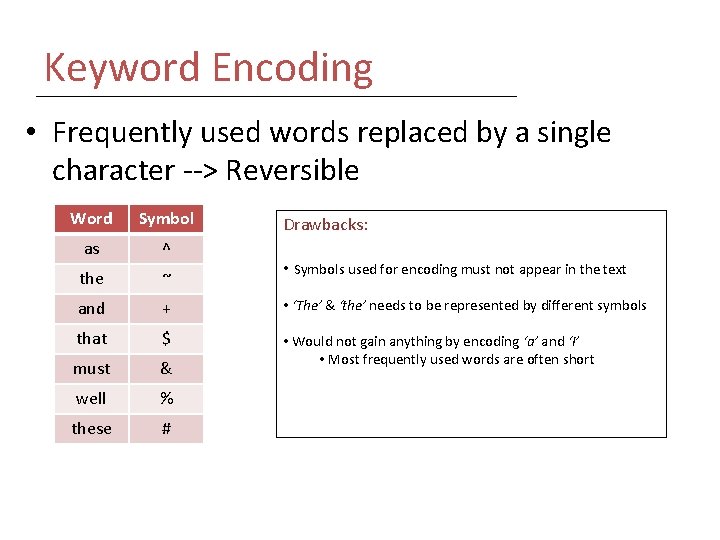 Keyword Encoding

• Frequently used words replaced by a single character --> Reversible

| Word | Symbol |
|---|---|
| as | ^ |
| the | ~ |
| and | + |
| that | $ |
| must | & |
| well | % |
| these | # |

Drawbacks:

• Symbols used for encoding must not appear in the text

• 'The' & 'the' needs to be represented by different symbols

• Would not gain anything by encoding 'a' and 'I'
• Most frequently used words are often short